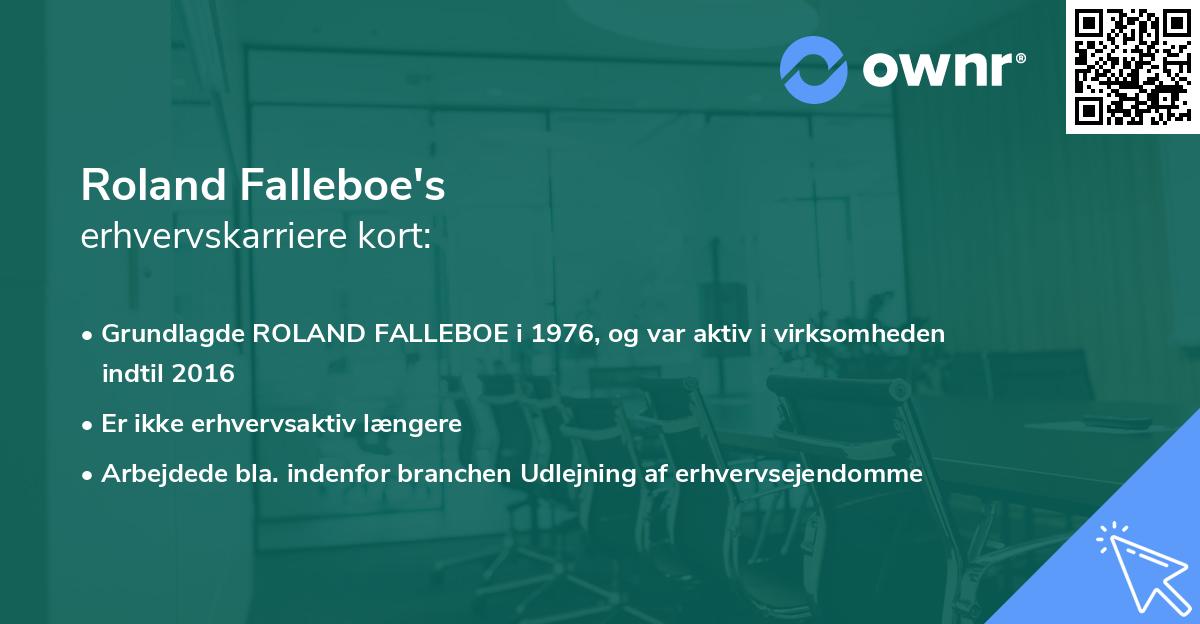 ownr®

Roland Falleboe's
erhvervskarriere kort:

• Grundlagde ROLAND FALLEBOE i 1976, og var aktiv i virksomheden indtil 2016

• Er ikke erhvervsaktiv længere

• Arbejdede bla. indenfor branchen Udlejning af erhvervsejendomme